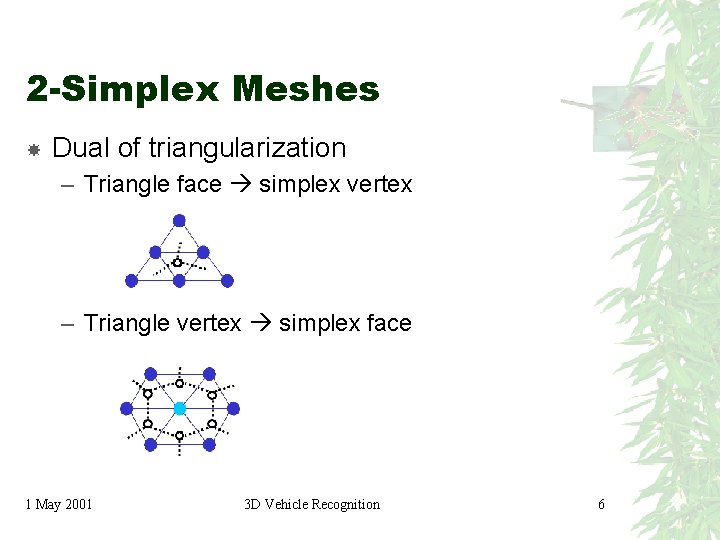 2-Simplex Meshes

Dual of triangularization
– Triangle face → simplex vertex
– Triangle vertex → simplex face

1 May 2001 3D Vehicle Recognition 6